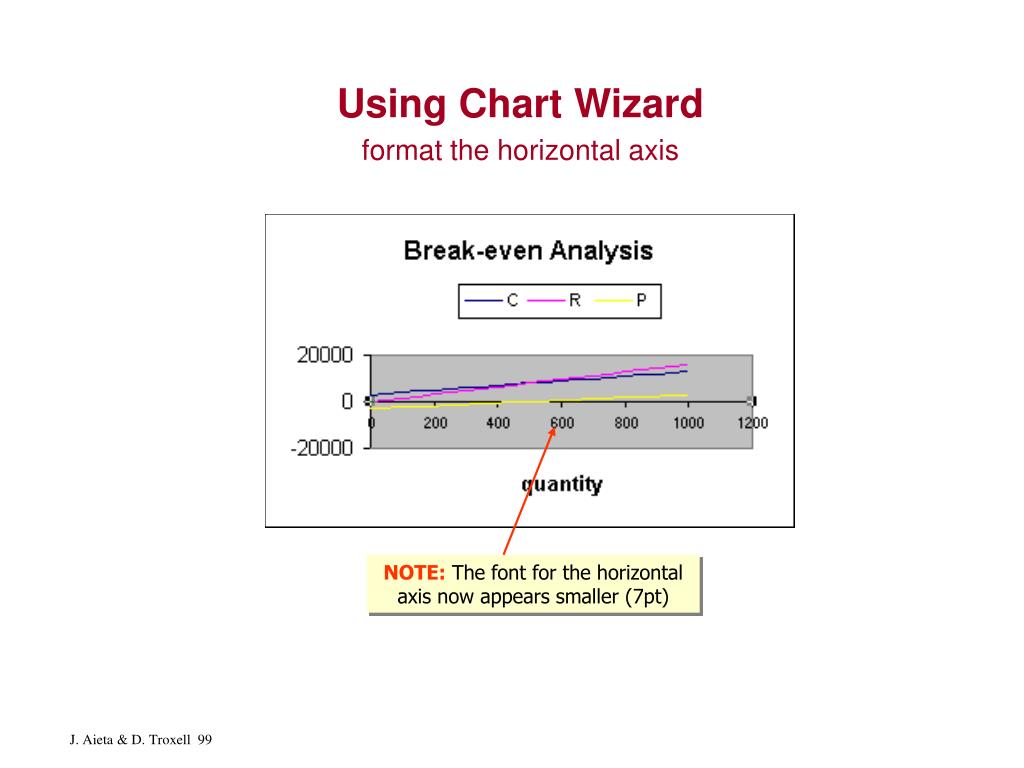 Using Chart Wizard

format the horizontal axis

Break-even Analysis

C R P

20000
0
-20000

0 200 400 600 800 1000 1200

quantity

NOTE: The font for the horizontal axis now appears smaller (7pt)

J. Aieta & D. Troxell 99